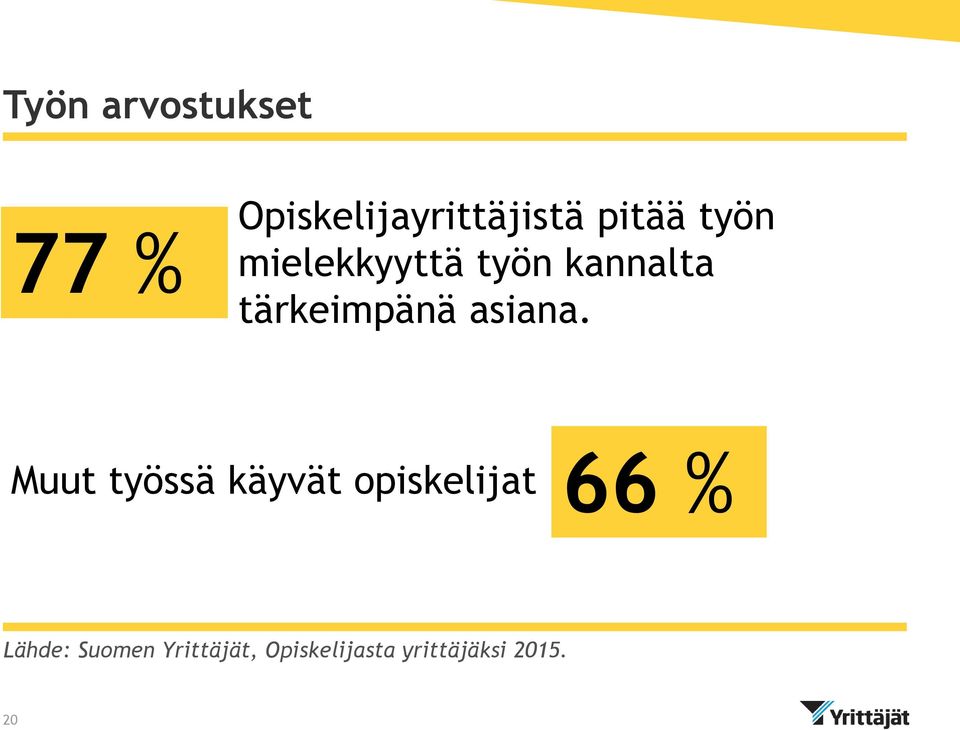 Työn arvostukset

77 %

Opiskelijayrittäjistä pitää työn mielekkyyttä työn kannalta tärkeimpänä asiana.

Muut työssä käyvät opiskelijat

66 %

Lähde: Suomen Yrittäjät, Opiskelijasta yrittäjäksi 2015.

20

Yrittäjät